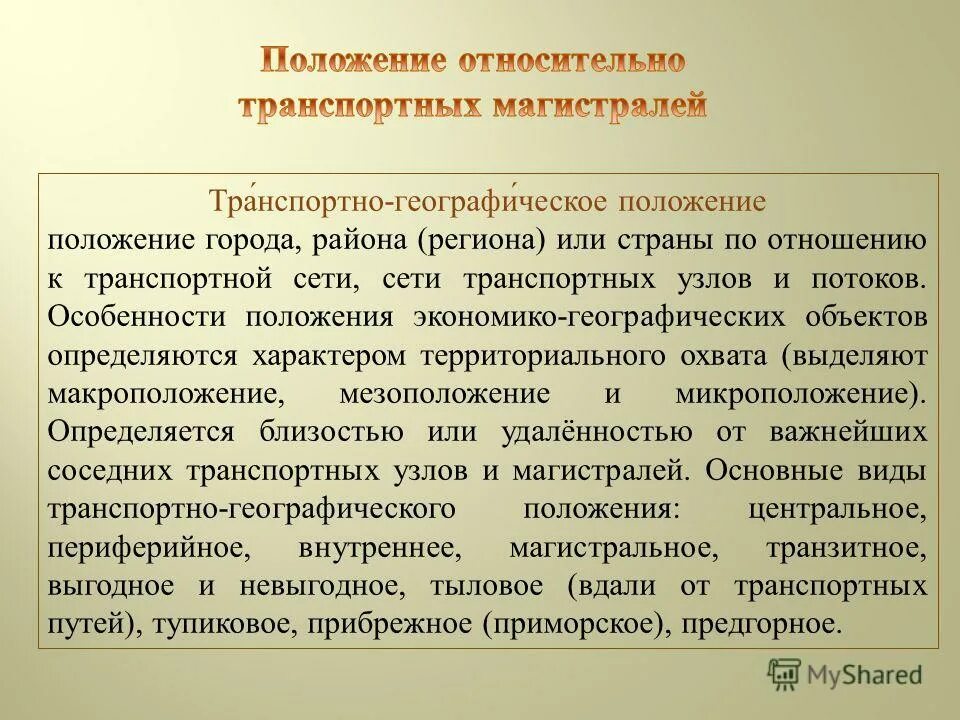 Положение относительно транспортных магистралей

Тра́нспортно-географи́ческое положение

положение города, района (региона) или страны по отношению к транспортной сети, сети транспортных узлов и потоков. Особенности положения экономико-географических объектов определяются характером территориального охвата (выделяют макроположение, мезоположение и микроположение). Определяется близостью или удалённостью от важнейших соседних транспортных узлов и магистралей. Основные виды транспортно-географического положения: центральное, периферийное, внутреннее, магистральное, транзитное, выгодное и невыгодное, тыловое (вдали от транспортных путей), тупиковое, прибрежное (приморское), предгорное.

MyShared